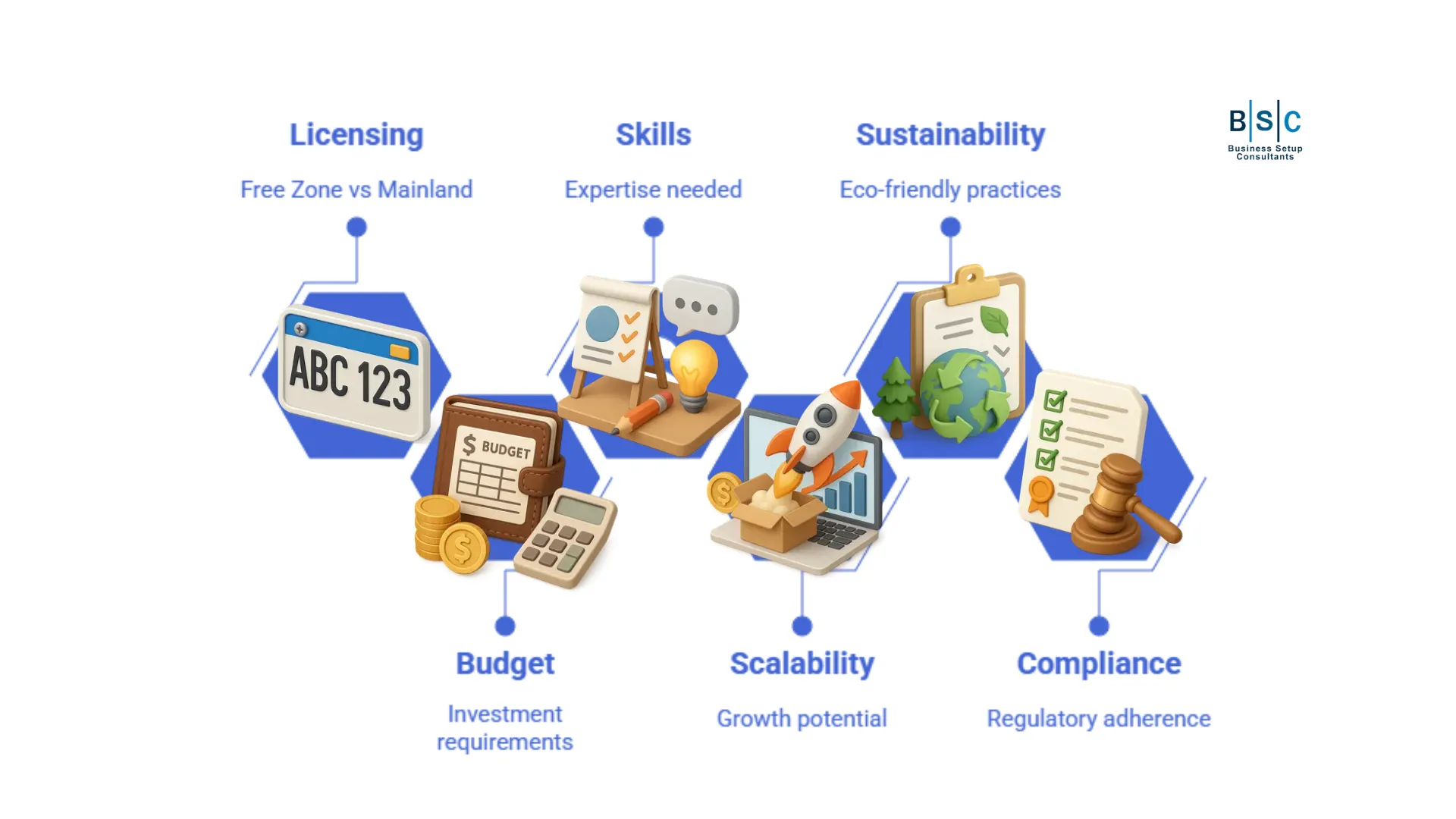 Licensing

Free Zone vs Mainland

Skills

Expertise needed

Sustainability

Eco-friendly practices

B|S|C
Business Setup Consultants

ABC 123

$ BUDGET

Budget

Investment requirements

Scalability

Growth potential

Compliance

Regulatory adherence